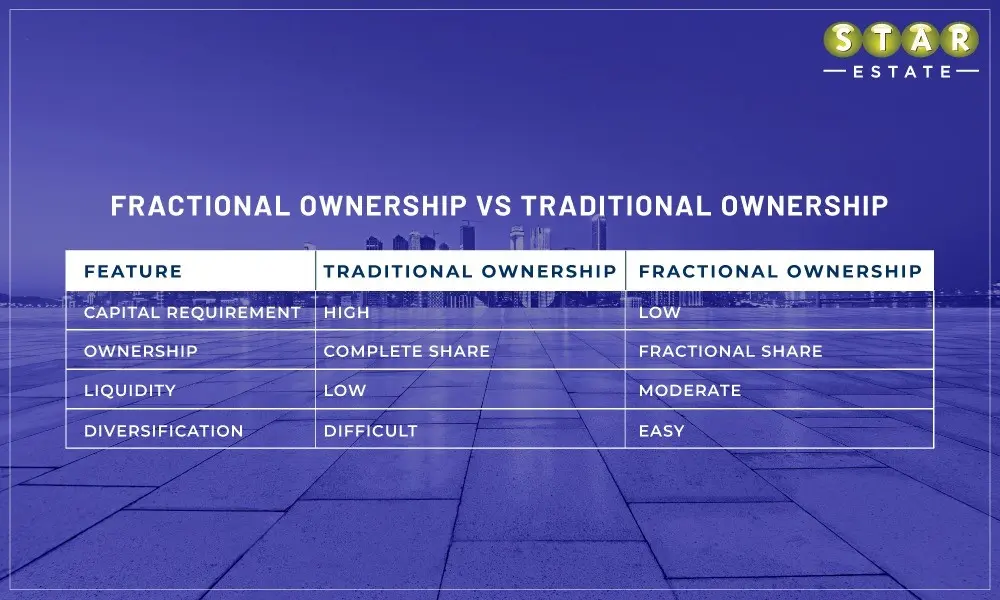 STAR
ESTATE

FRACTIONAL OWNERSHIP VS TRADITIONAL OWNERSHIP

| FEATURE | TRADITIONAL OWNERSHIP | FRACTIONAL OWNERSHIP |
|---|---|---|
| CAPITAL REQUIREMENT | HIGH | LOW |
| OWNERSHIP | COMPLETE SHARE | FRACTIONAL SHARE |
| LIQUIDITY | LOW | MODERATE |
| DIVERSIFICATION | DIFFICULT | EASY |